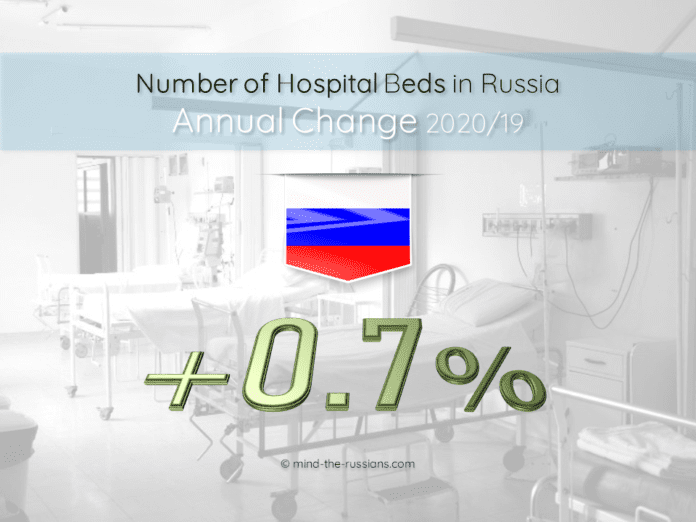 Number of Hospital Beds in Russia
Annual Change 2020/19

+0.7%

© mind-the-russians.com